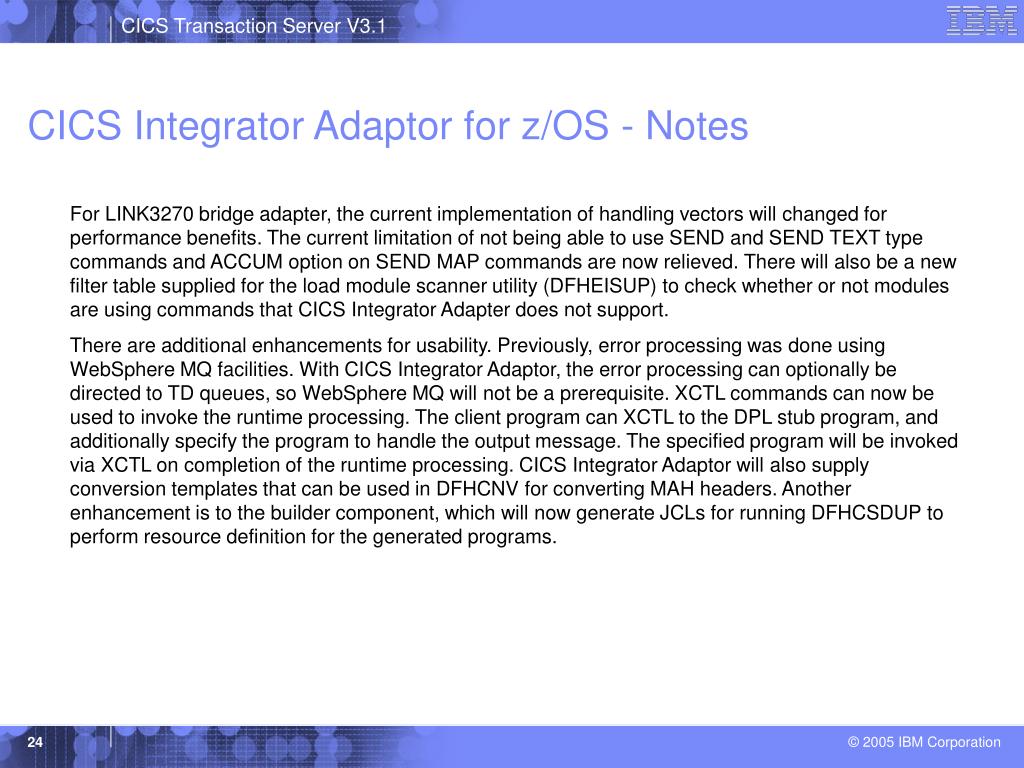 CICS Transaction Server V3.1

IBM

CICS Integrator Adaptor for z/OS - Notes

For LINK3270 bridge adapter, the current implementation of handling vectors will changed for performance benefits. The current limitation of not being able to use SEND and SEND TEXT type commands and ACCUM option on SEND MAP commands are now relieved. There will also be a new filter table supplied for the load module scanner utility (DFHEISUP) to check whether or not modules are using commands that CICS Integrator Adapter does not support.

There are additional enhancements for usability. Previously, error processing was done using WebSphere MQ facilities. With CICS Integrator Adaptor, the error processing can optionally be directed to TD queues, so WebSphere MQ will not be a prerequisite. XCTL commands can now be used to invoke the runtime processing. The client program can XCTL to the DPL stub program, and additionally specify the program to handle the output message. The specified program will be invoked via XCTL on completion of the runtime processing. CICS Integrator Adaptor will also supply conversion templates that can be used in DFHCNV for converting MAH headers. Another enhancement is to the builder component, which will now generate JCLs for running DFHCSDUP to perform resource definition for the generated programs.

24

© 2005 IBM Corporation